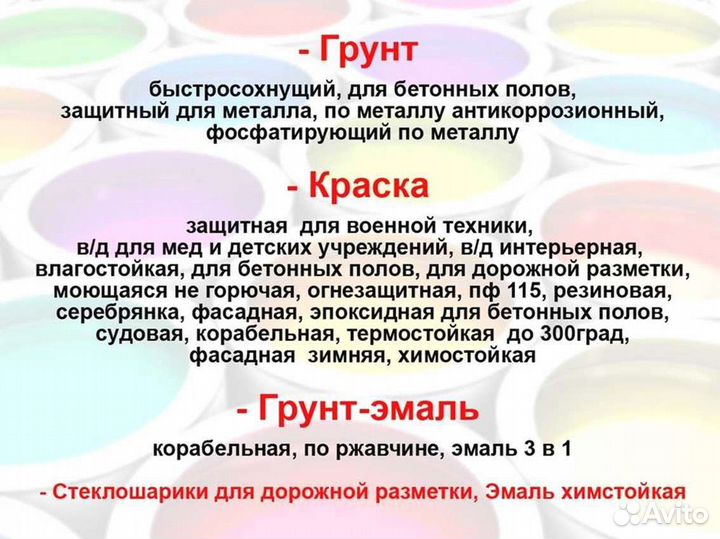 - Грунт

быстросохнущий, для бетонных полов, защитный для металла, по металлу антикоррозионный, фосфатирующий по металлу

- Краска

защитная для военной техники, в/д для мед и детских учреждений, в/д интерьерная, влагостойкая, для бетонных полов, для дорожной разметки, моющаяся не горючая, огнезащитная, пф 115, резиновая, серебрянка, фасадная, эпоксидная для бетонных полов, судовая, корабельная, термостойкая до 300град, фасадная зимняя, химостойкая

- Грунт-эмаль

корабельная, по ржавчине, эмаль 3 в 1

- Стеклошарики для дорожной разметки, Эмаль химстойкая

Avito